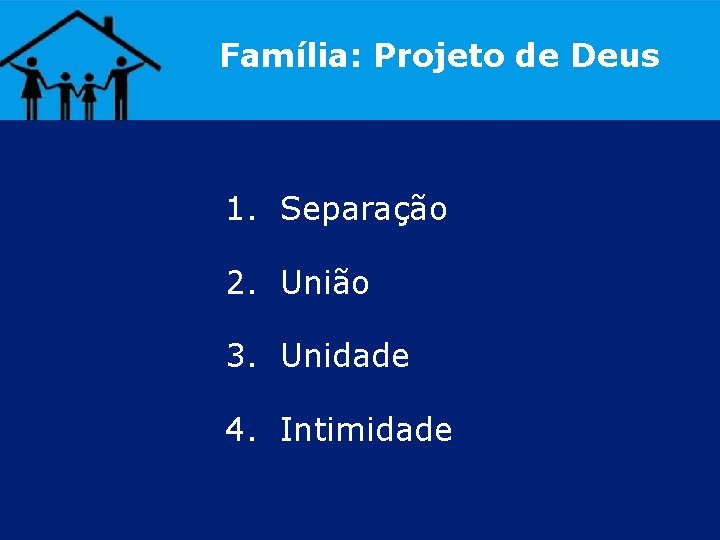 Família: Projeto de Deus

1. Separação
2. União
3. Unidade
4. Intimidade